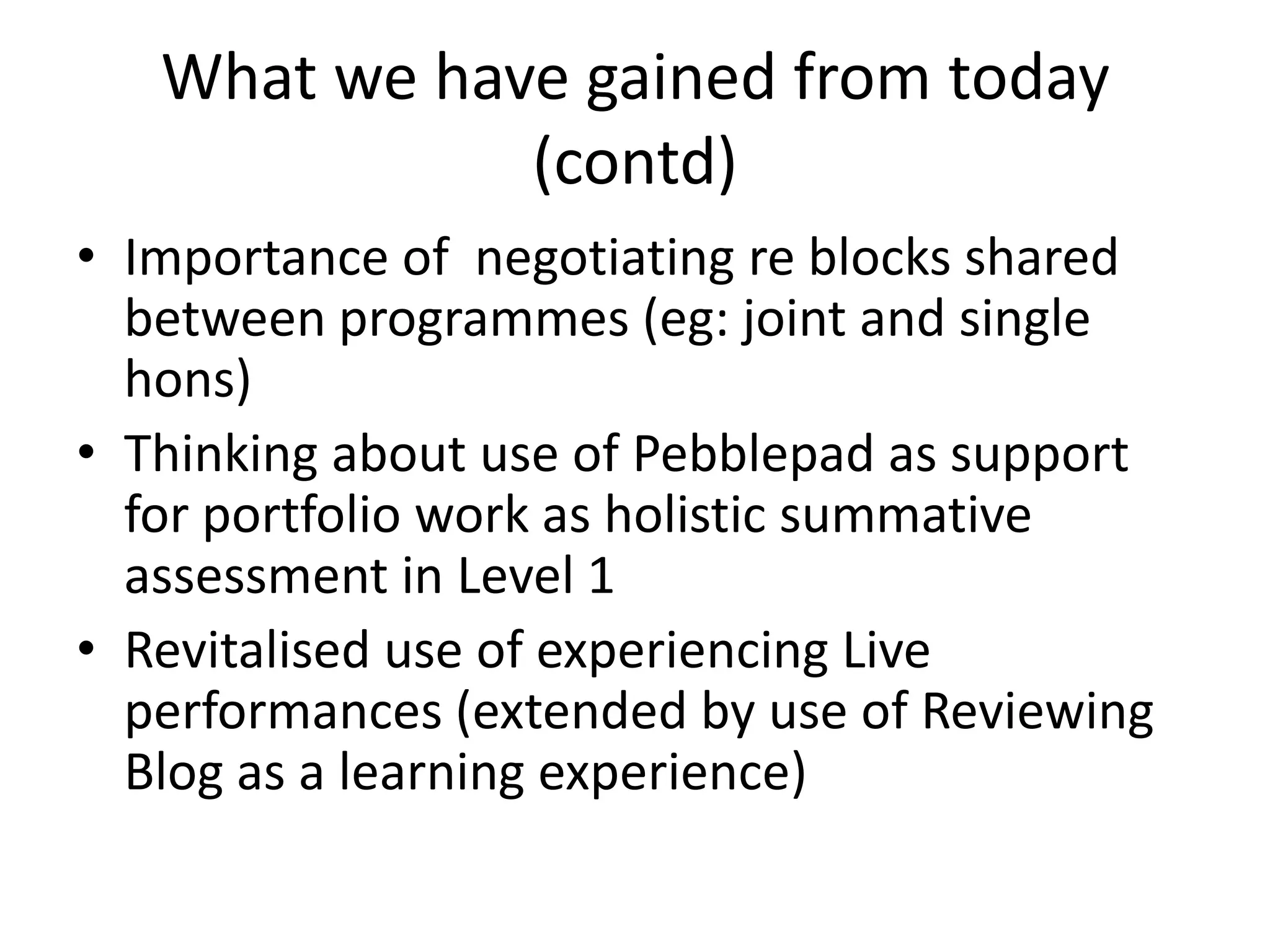 What we have gained from today (contd)

• Importance of negotiating re blocks shared between programmes (eg: joint and single hons)
• Thinking about use of Pebblepad as support for portfolio work as holistic summative assessment in Level 1
• Revitalised use of experiencing Live performances (extended by use of Reviewing Blog as a learning experience)